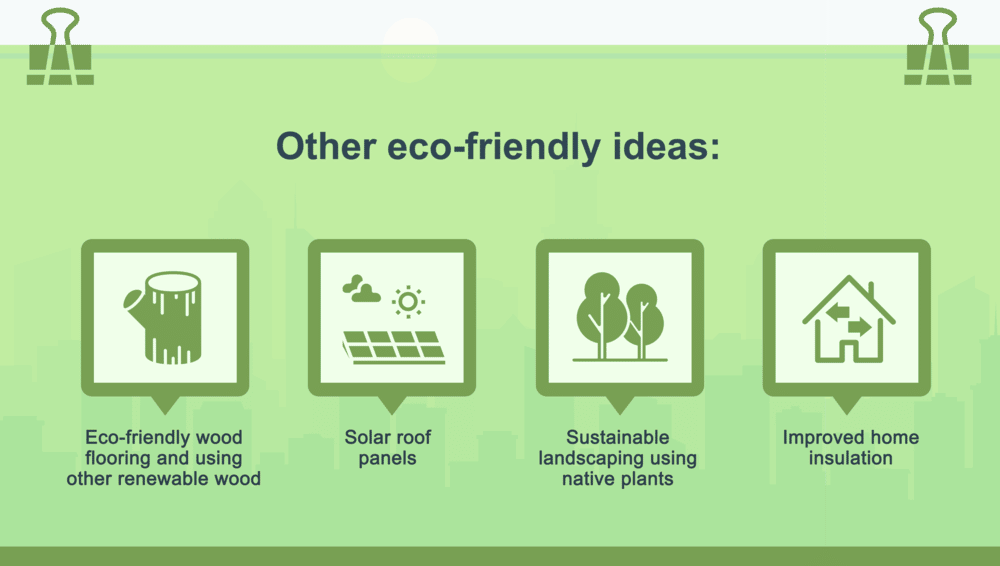 Other eco-friendly ideas:

Eco-friendly wood flooring and using other renewable wood

Solar roof panels

Sustainable landscaping using native plants

Improved home insulation